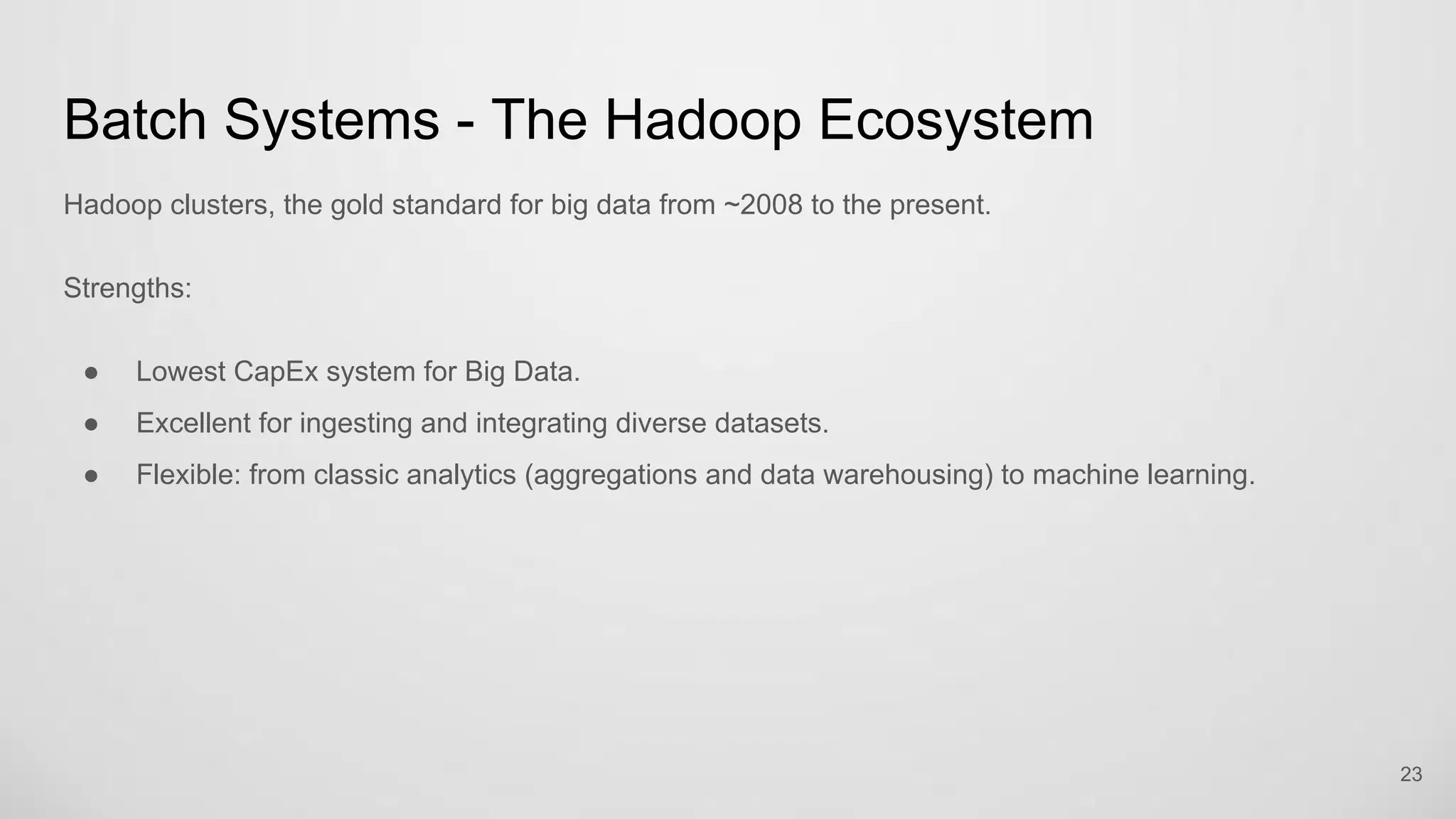 Batch Systems - The Hadoop Ecosystem

Hadoop clusters, the gold standard for big data from ~2008 to the present.

Strengths:

● Lowest CapEx system for Big Data.
● Excellent for ingesting and integrating diverse datasets.
● Flexible: from classic analytics (aggregations and data warehousing) to machine learning.

23